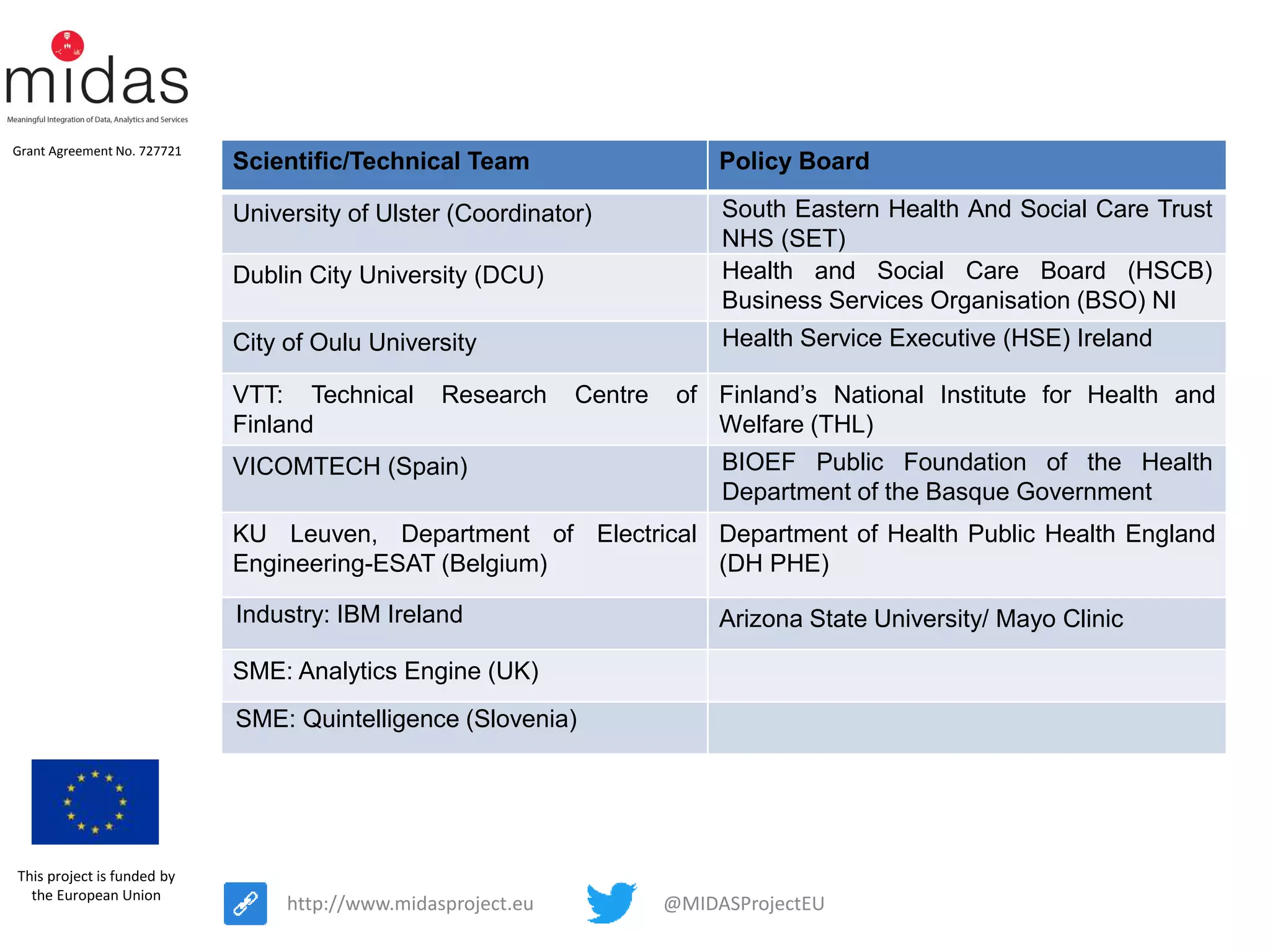 midas
Meaningful Integration of Data, Analytics and Services

Grant Agreement No. 727721

| Scientific/Technical Team | Policy Board |
|---|---|
| University of Ulster (Coordinator) | South Eastern Health And Social Care Trust NHS (SET) |
| Dublin City University (DCU) | Health and Social Care Board (HSCB) Business Services Organisation (BSO) NI |
| City of Oulu University | Health Service Executive (HSE) Ireland |
| VTT: Technical Research Centre of Finland | Finland's National Institute for Health and Welfare (THL) |
| VICOMTECH (Spain) | BIOEF Public Foundation of the Health Department of the Basque Government |
| KU Leuven, Department of Electrical Engineering-ESAT (Belgium) | Department of Health Public Health England (DH PHE) |
| Industry: IBM Ireland | Arizona State University/ Mayo Clinic |
| SME: Analytics Engine (UK) | |
| SME: Quintelligence (Slovenia) | |

This project is funded by the European Union

http://www.midasproject.eu

@MIDASProjectEU